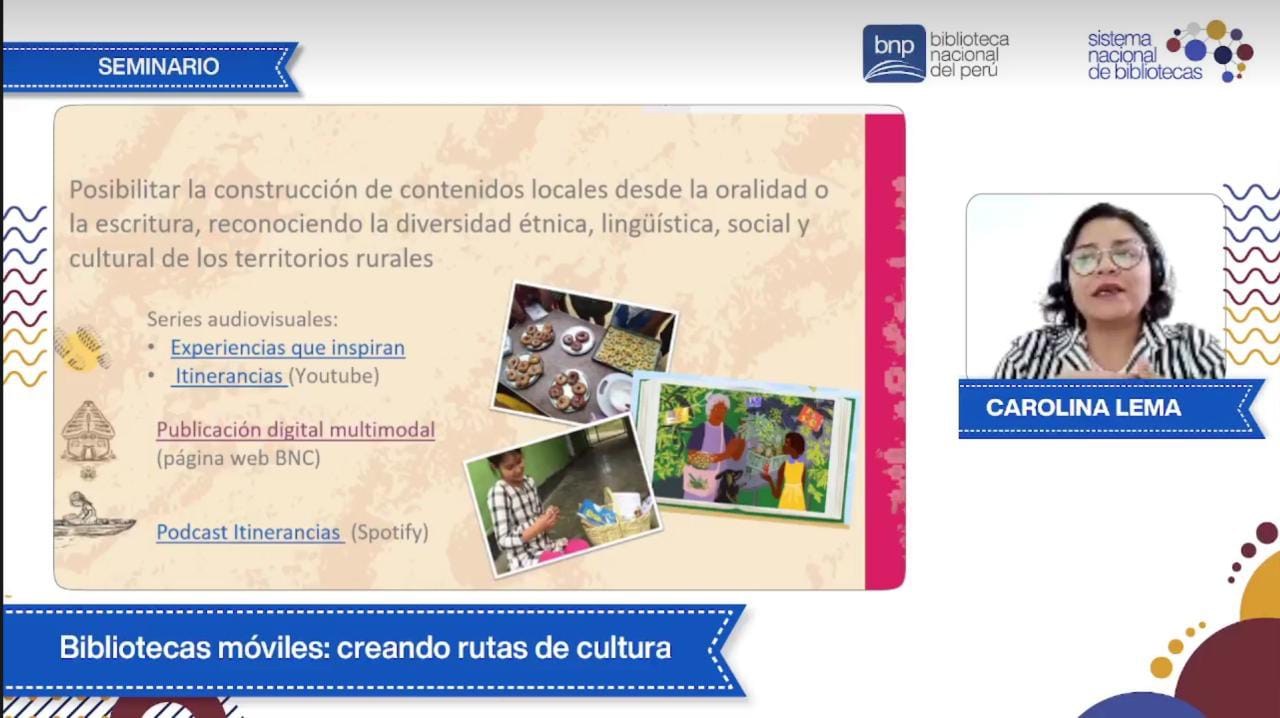 SEMINARIO

bnp biblioteca nacional del perú

sistema nacional de bibliotecas

Posibilitar la construcción de contenidos locales desde la oralidad o la escritura, reconociendo la diversidad étnica, lingüística, social y cultural de los territorios rurales

Series audiovisuales:
• Experiencias que inspiran
• Itinerancias (Youtube)

Publicación digital multimodal (página web BNC)

Podcast Itinerancias (Spotify)

CAROLINA LEMA

Bibliotecas móviles: creando rutas de cultura